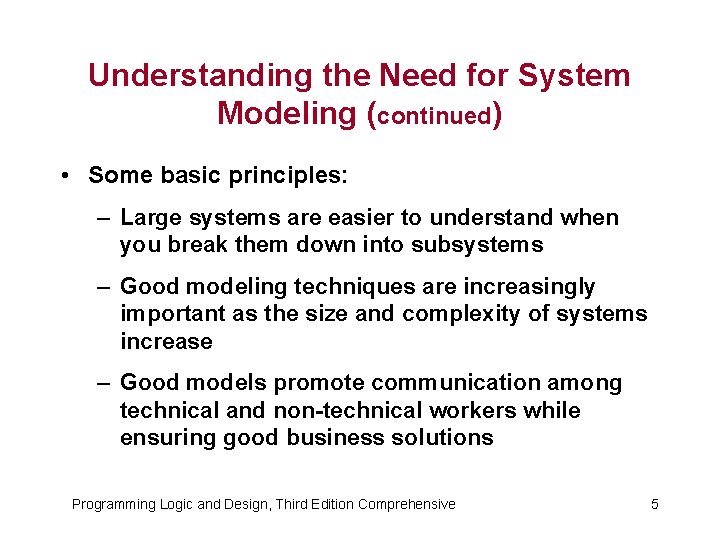 Understanding the Need for System Modeling (continued)

• Some basic principles:

– Large systems are easier to understand when you break them down into subsystems

– Good modeling techniques are increasingly important as the size and complexity of systems increase

– Good models promote communication among technical and non-technical workers while ensuring good business solutions

Programming Logic and Design, Third Edition Comprehensive

5